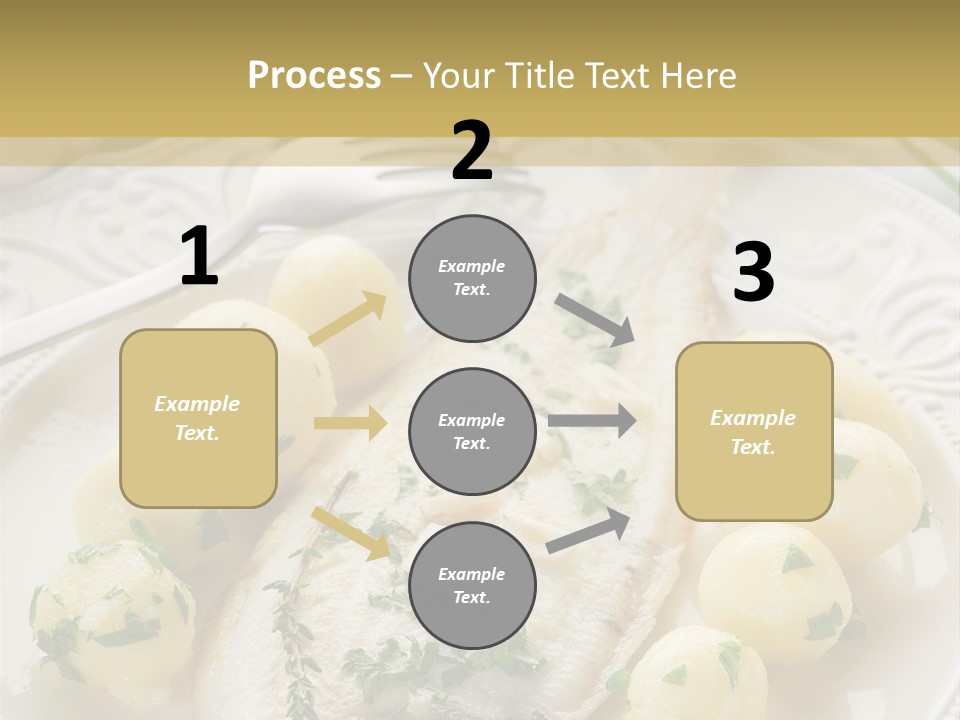 Process – Your Title Text Here

1

Example Text.

2

Example Text.

Example Text.

Example Text.

3

Example Text.